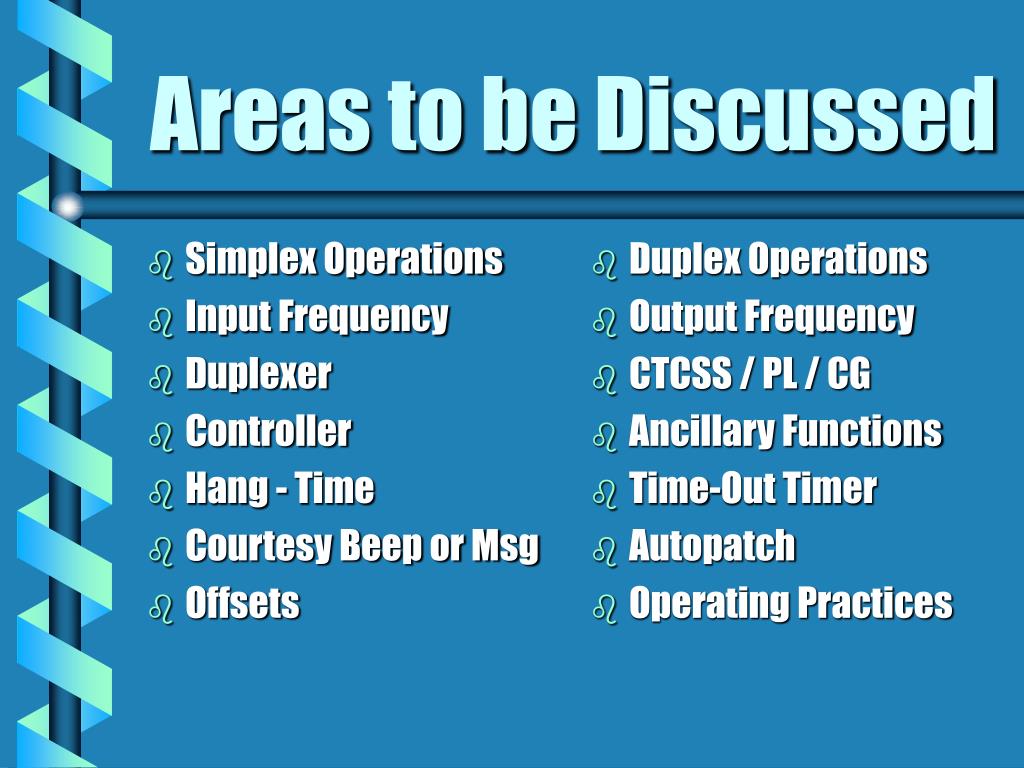 Areas to be Discussed

- Simplex Operations
- Input Frequency
- Duplexer
- Controller
- Hang - Time
- Courtesy Beep or Msg
- Offsets

- Duplex Operations
- Output Frequency
- CTCSS / PL / CG
- Ancillary Functions
- Time-Out Timer
- Autopatch
- Operating Practices